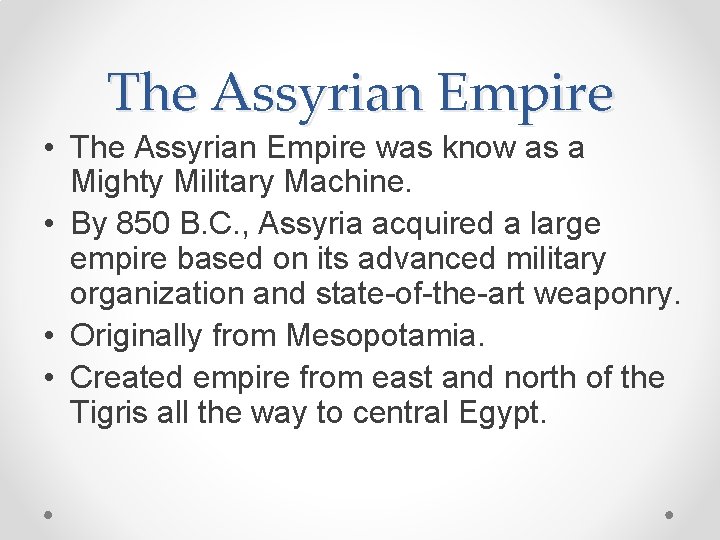 The Assyrian Empire

• The Assyrian Empire was know as a Mighty Military Machine.
• By 850 B.C., Assyria acquired a large empire based on its advanced military organization and state-of-the-art weaponry.
• Originally from Mesopotamia.
• Created empire from east and north of the Tigris all the way to central Egypt.